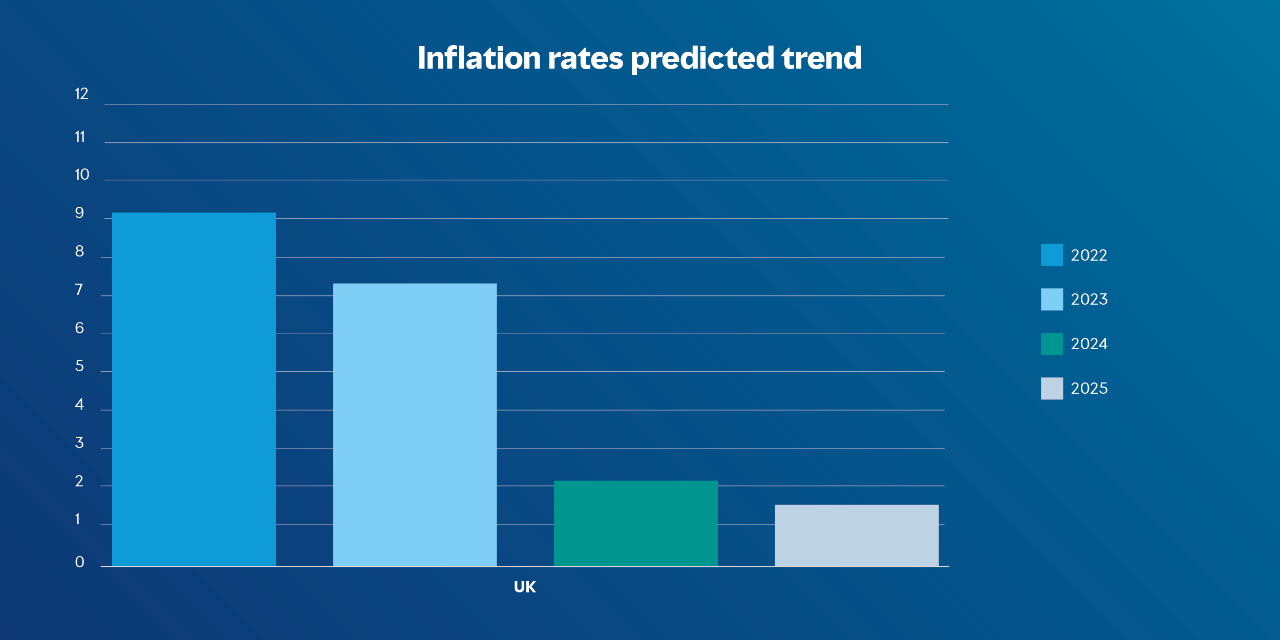 Inflation rates predicted trend

12
11
10
9
8
7
6
5
4
3
2
1
0

UK

2022
2023
2024
2025